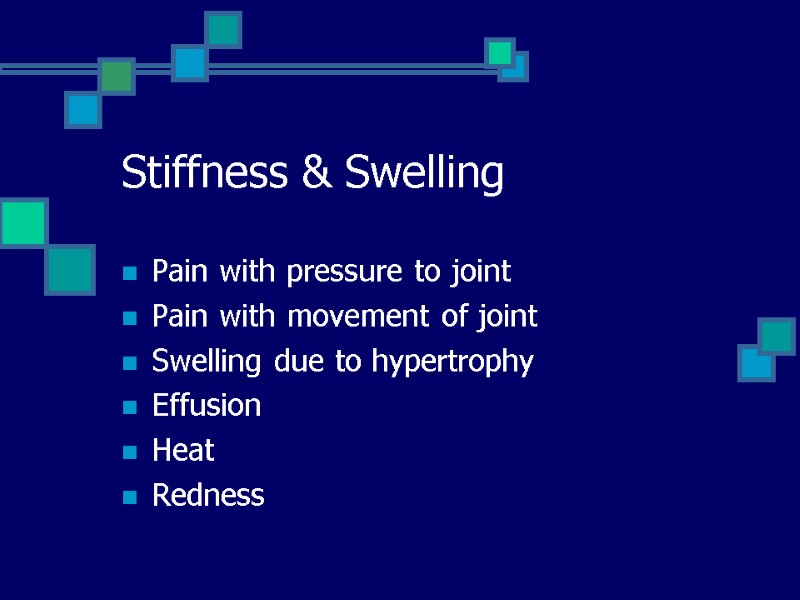 Stiffness & Swelling

- Pain with pressure to joint
- Pain with movement of joint
- Swelling due to hypertrophy
- Effusion
- Heat
- Redness